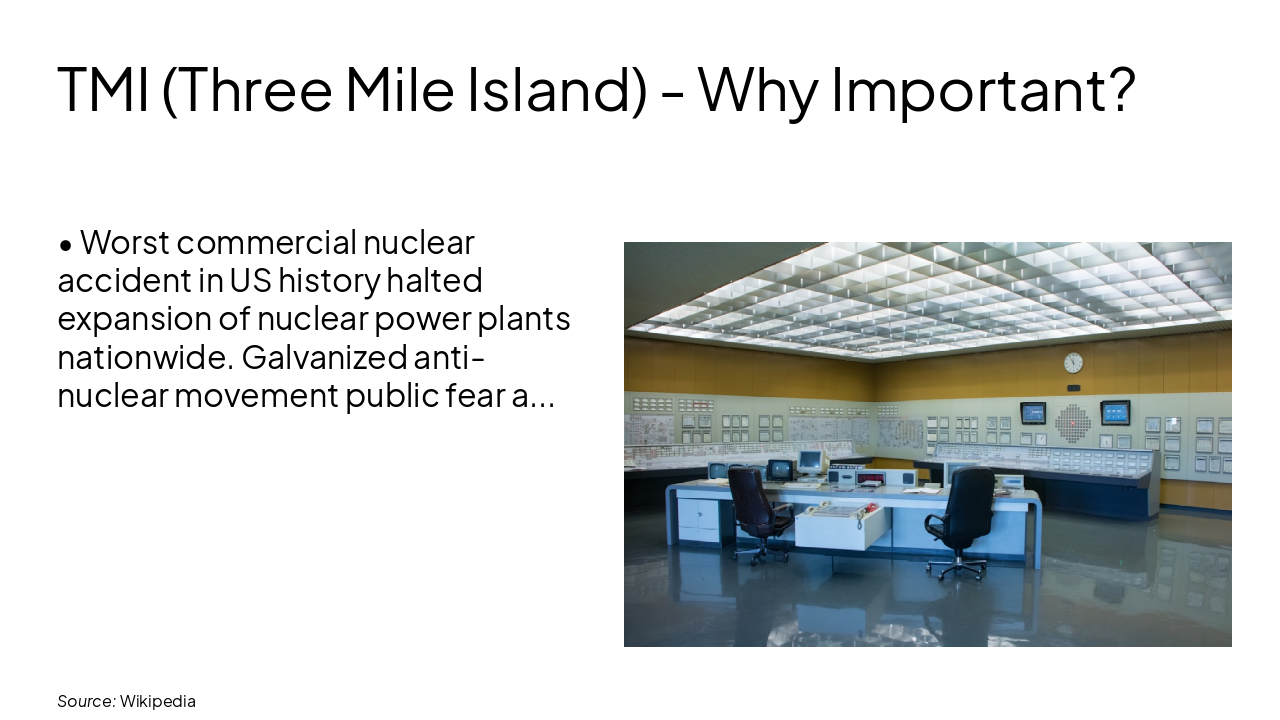 TMI (Three Mile Island) - Why Important?

• Worst commercial nuclear accident in US history halted expansion of nuclear power plants nationwide. Galvanized anti-nuclear movement public fear a...

Source: Wikipedia